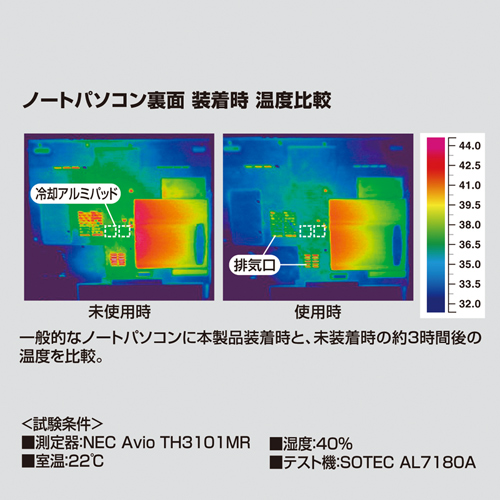 ノートパソコン裏面 装着時 温度比較

冷却アルミパッド

排気口

44.0
42.5
41.0
39.5
38.0
36.5
35.0
33.5
32.0

未使用時

使用時

一般的なノートパソコンに本製品装着時と、未装着時の約3時間後の温度を比較。

<試験条件>
■測定器:NEC Avio TH3101MR
■室温:22℃

■湿度:40%
■テスト機:SOTEC AL7180A